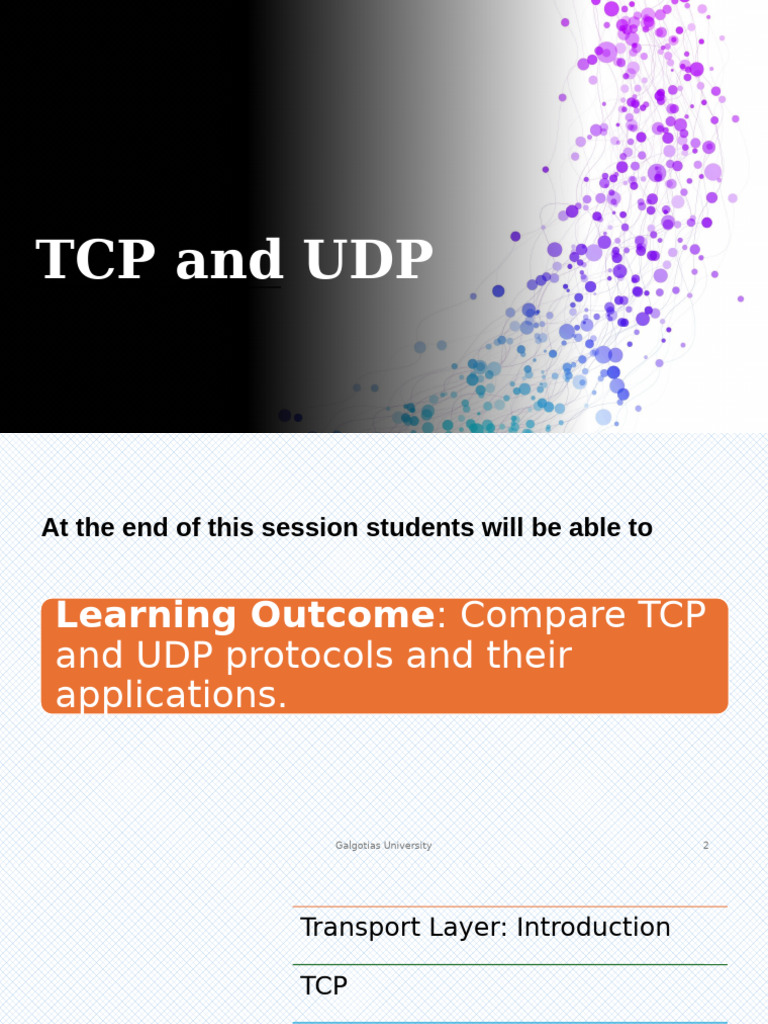 TCP and UDP

At the end of this session students will be able to

Learning Outcome: Compare TCP and UDP protocols and their applications.

Galgotias University

2

Transport Layer: Introduction

TCP